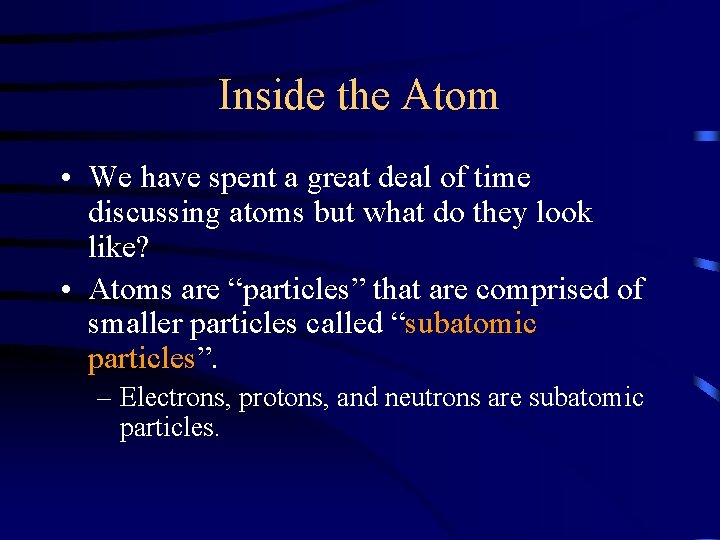 Inside the Atom

• We have spent a great deal of time discussing atoms but what do they look like?

• Atoms are “particles” that are comprised of smaller particles called “subatomic particles”.

– Electrons, protons, and neutrons are subatomic particles.